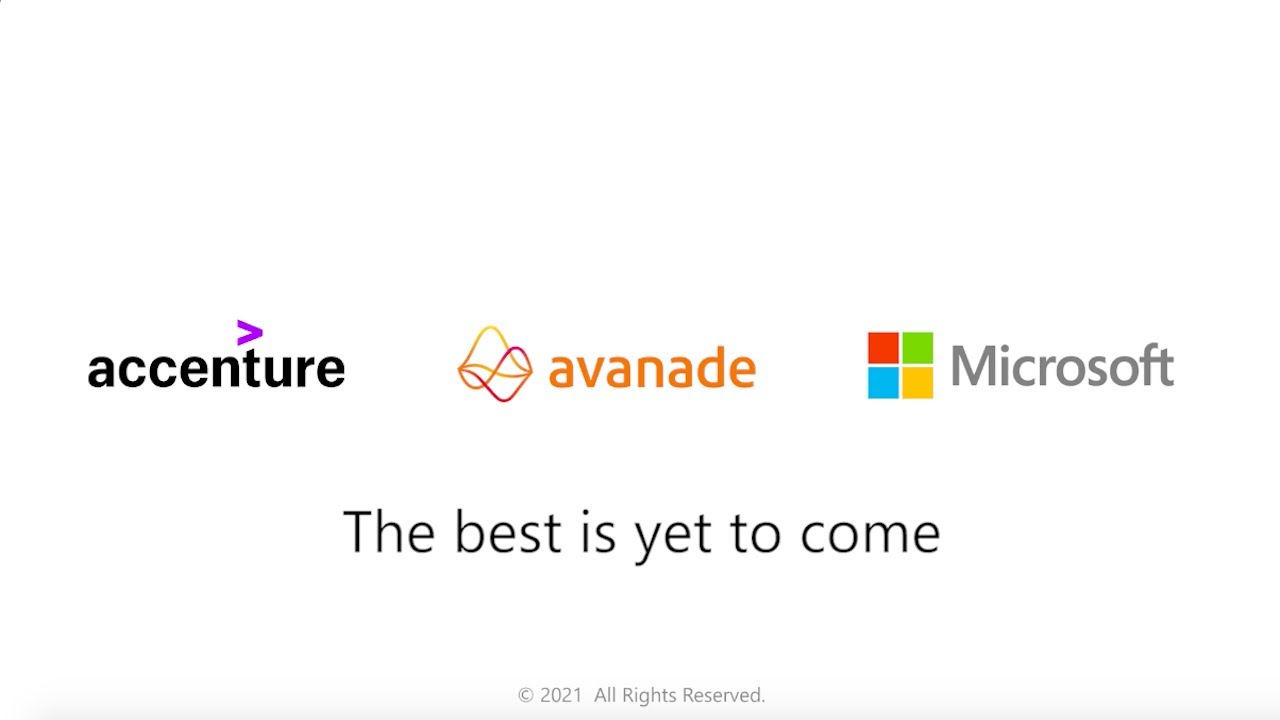 accenture

avanade

Microsoft

The best is yet to come

© 2021 All Rights Reserved.